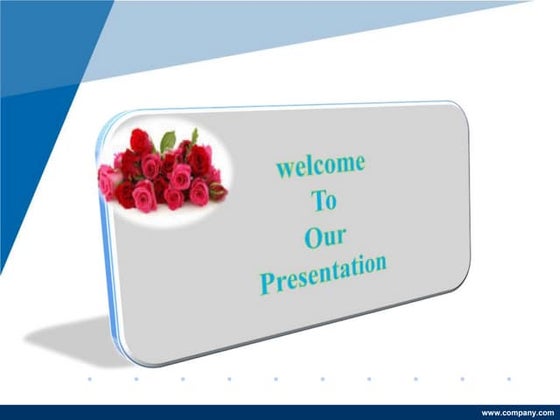 welcome
To
Our
Presentation

www.company.com